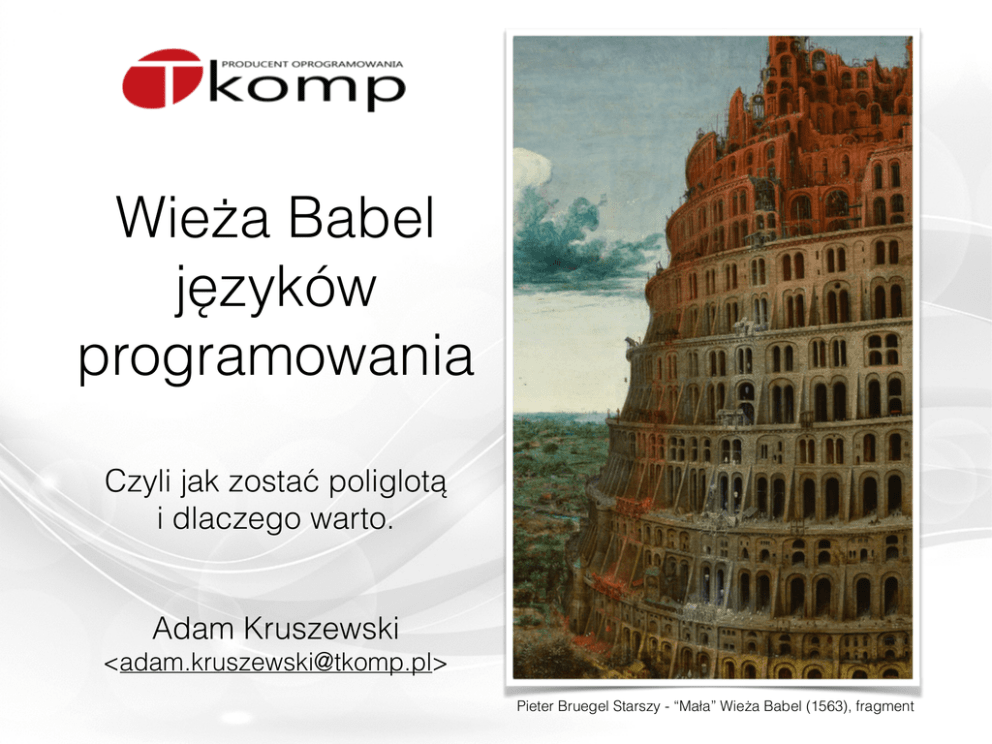 PRODUCENT OPROGRAMOWANIA
Tkomp

Wieża Babel języków programowania

Czyli jak zostać poliglotą i dlaczego warto.

Adam Kruszewski
<adam.kruszewski@tkomp.pl>

Pieter Bruegel Starszy - "Mała" Wieża Babel (1563), fragment